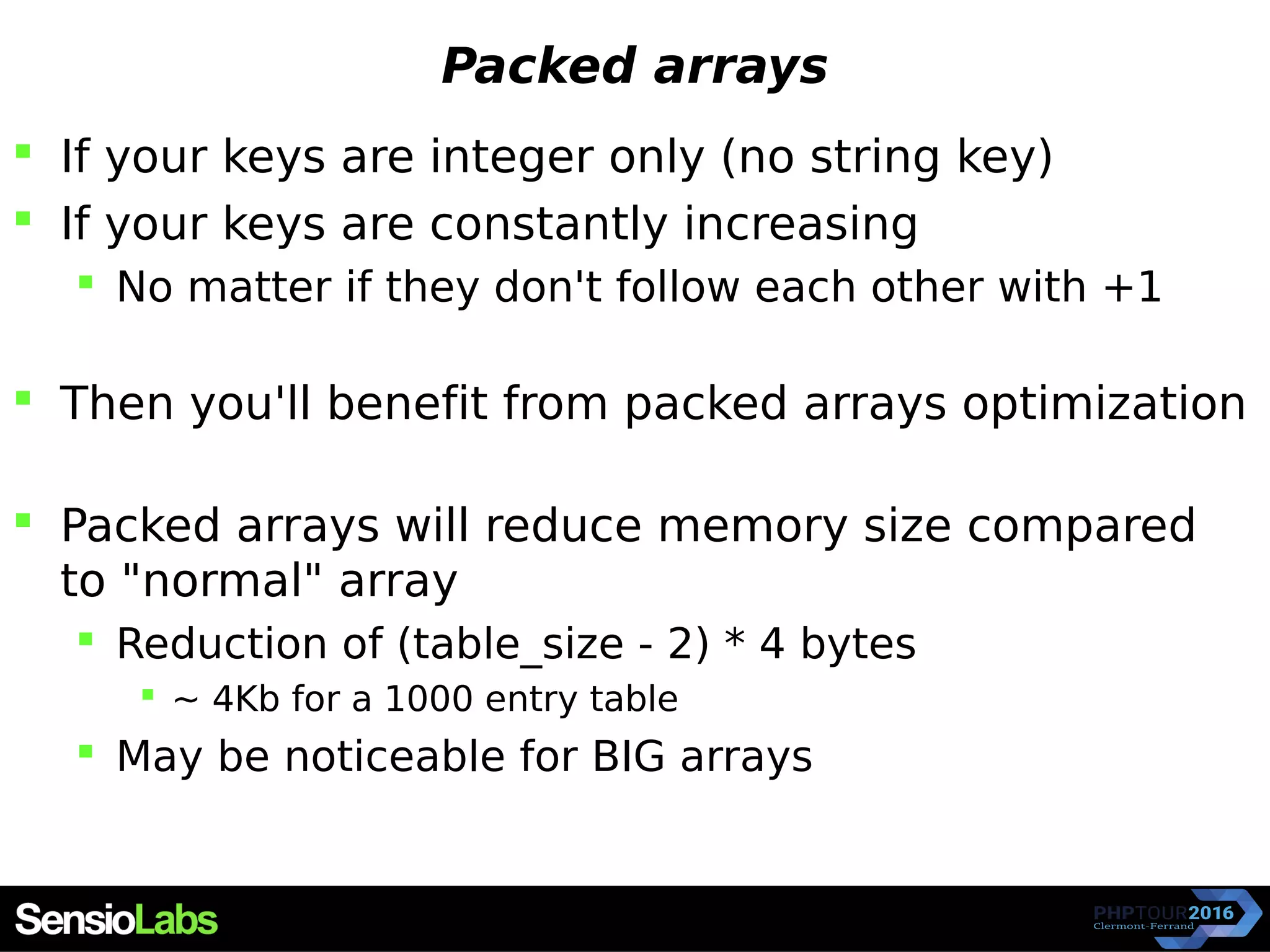 Packed arrays

- If your keys are integer only (no string key)
- If your keys are constantly increasing
  - No matter if they don't follow each other with +1

- Then you'll benefit from packed arrays optimization

- Packed arrays will reduce memory size compared to "normal" array
  - Reduction of (table_size - 2) * 4 bytes
    - ~ 4Kb for a 1000 entry table
  - May be noticeable for BIG arrays

SensioLabs

PHPTOUR2016
Clermont-Ferrand